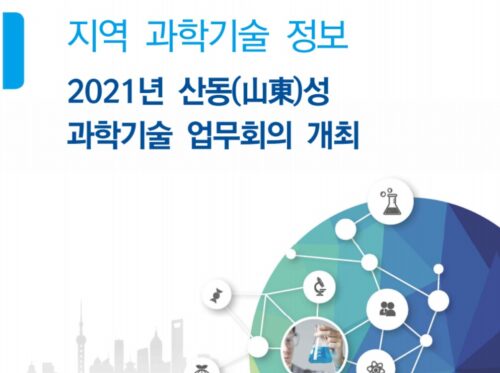 지역 과학기술 정보

2021년 산동(山東)성
과학기술 업무회의 개최